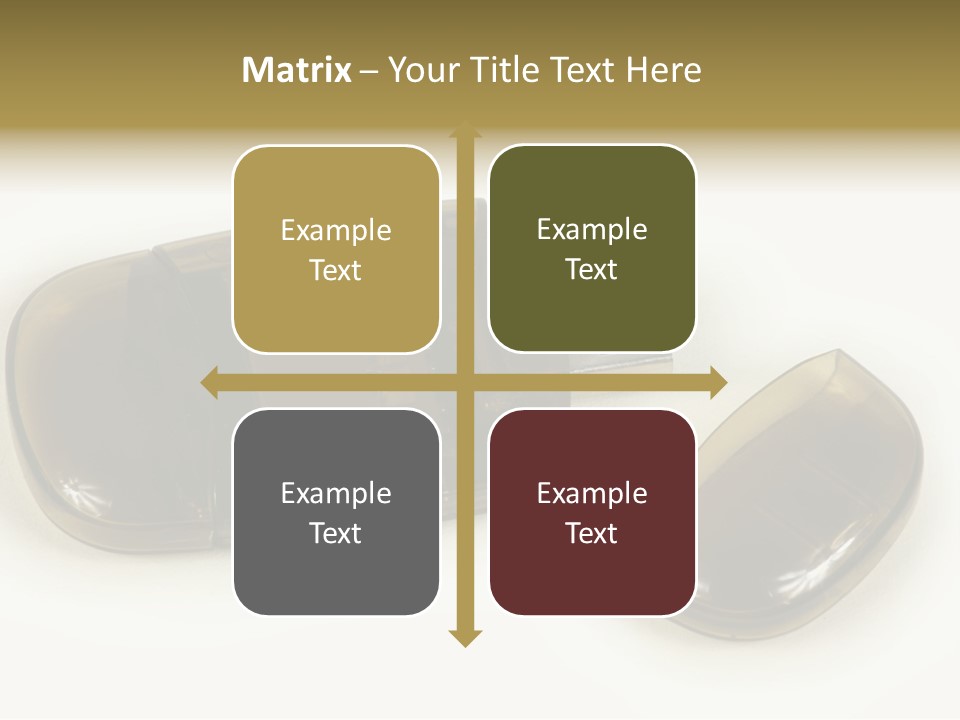 Matrix – Your Title Text Here

Example Text

Example Text

Example Text

Example Text